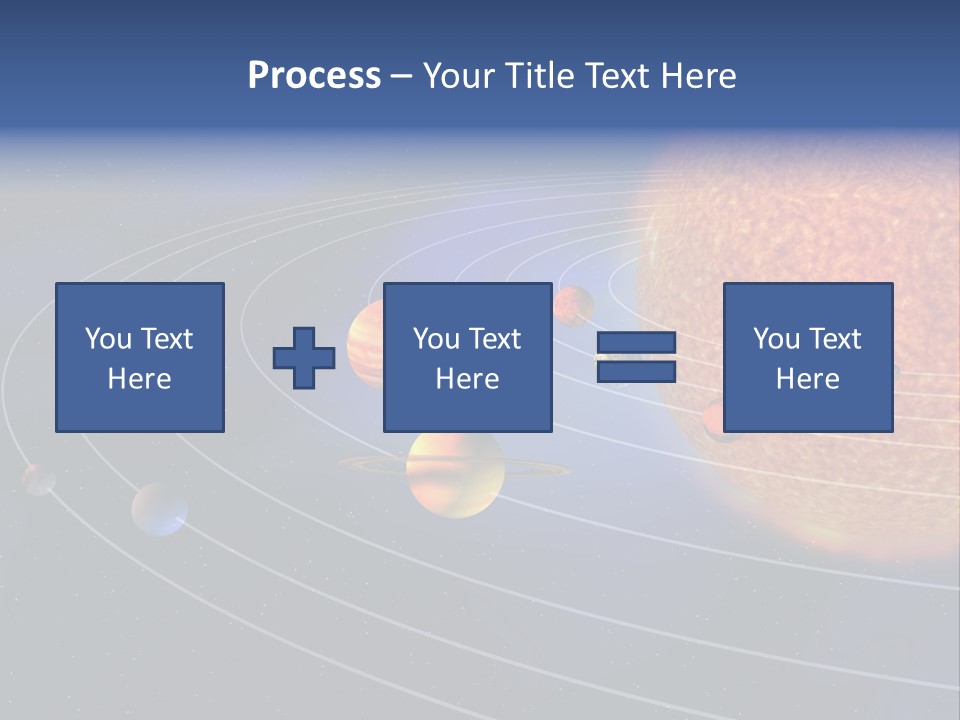 Process – Your Title Text Here

You Text Here

You Text Here

You Text Here